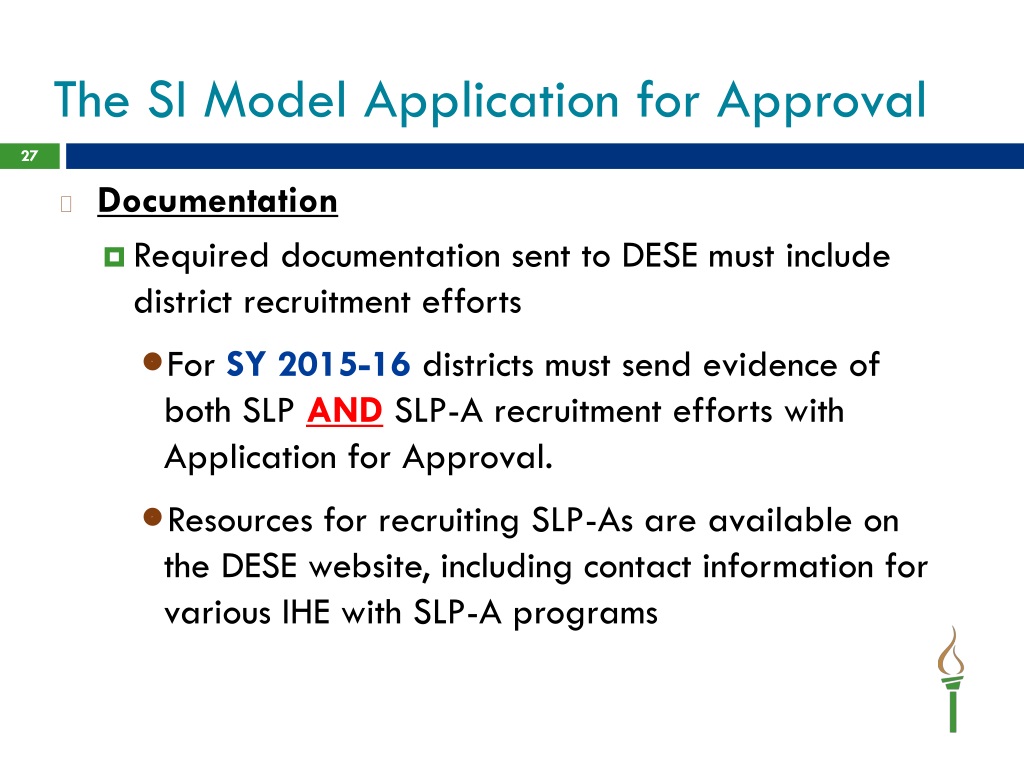 The SI Model Application for Approval

27

Documentation

Required documentation sent to DESE must include district recruitment efforts

For SY 2015-16 districts must send evidence of both SLP AND SLP-A recruitment efforts with Application for Approval.

Resources for recruiting SLP-As are available on the DESE website, including contact information for various IHE with SLP-A programs